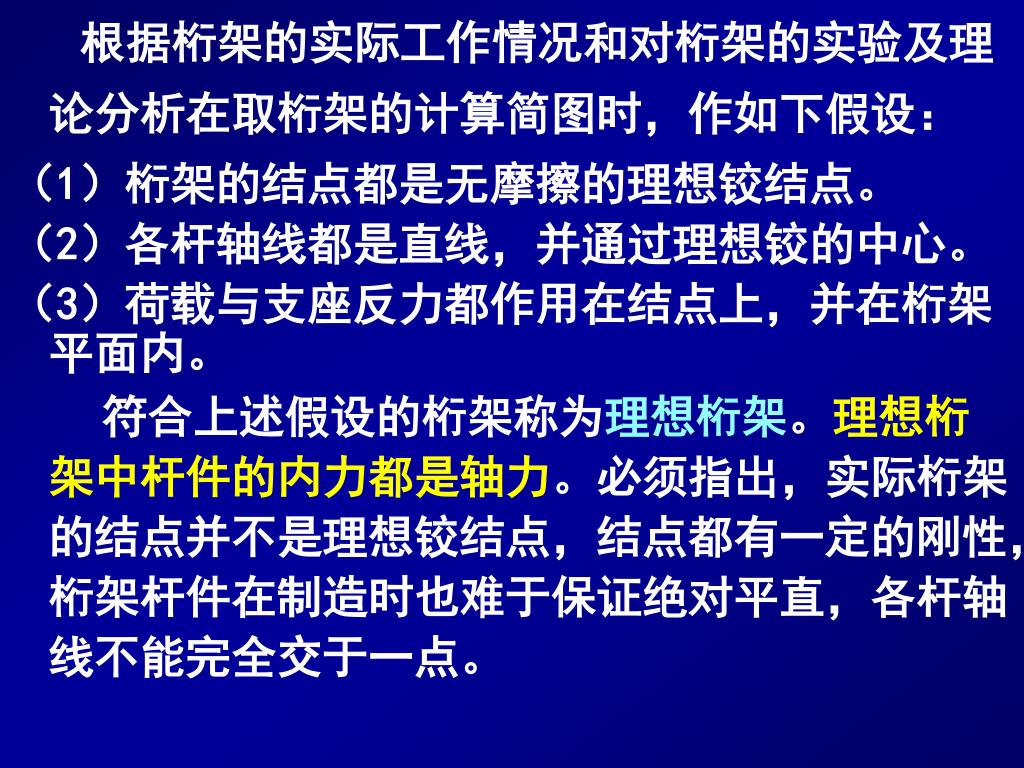 根据桁架的实际工作情况和对桁架的实验及理论分析在取桁架的计算简图时，作如下假设：

（1）桁架的结点都是无摩擦的理想铰结点。

（2）各杆轴线都是直线，并通过理想铰的中心。

（3）荷载与支座反力都作用在结点上，并在桁架平面内。

符合上述假设的桁架称为理想桁架。理想桁架中杆件的内力都是轴力。必须指出，实际桁架的结点并不是理想铰结点，结点都有一定的刚性，桁架杆件在制造时也难于保证绝对平直，各杆轴线不能完全交于一点。